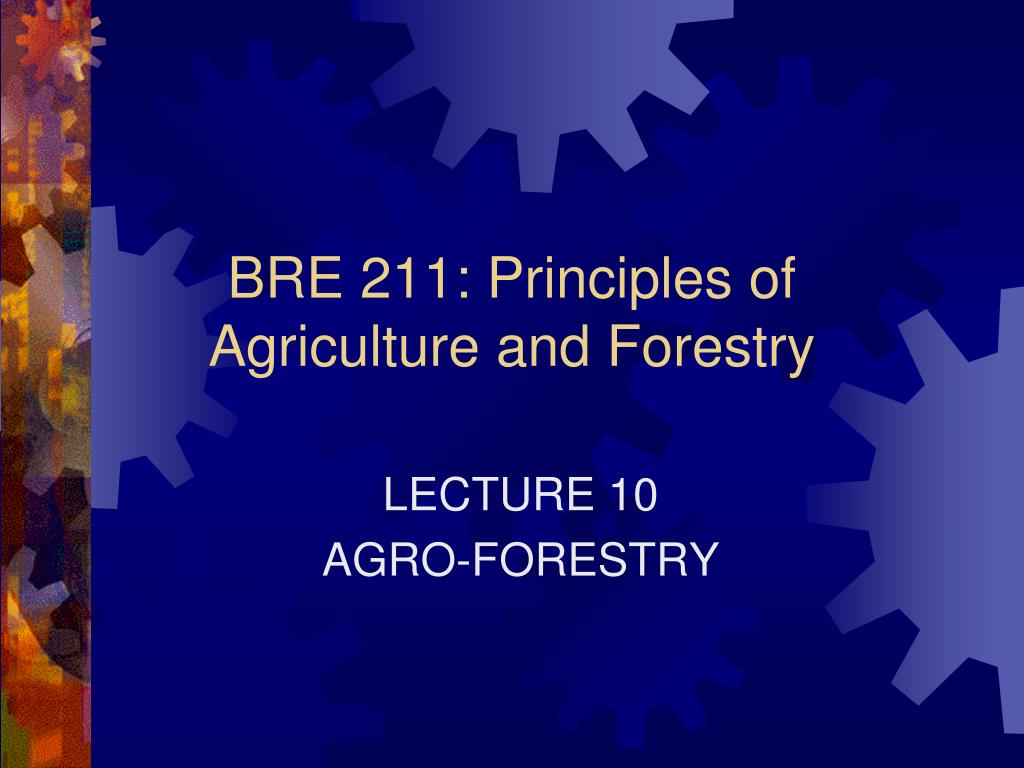 BRE 211: Principles of Agriculture and Forestry

LECTURE 10
AGRO-FORESTRY